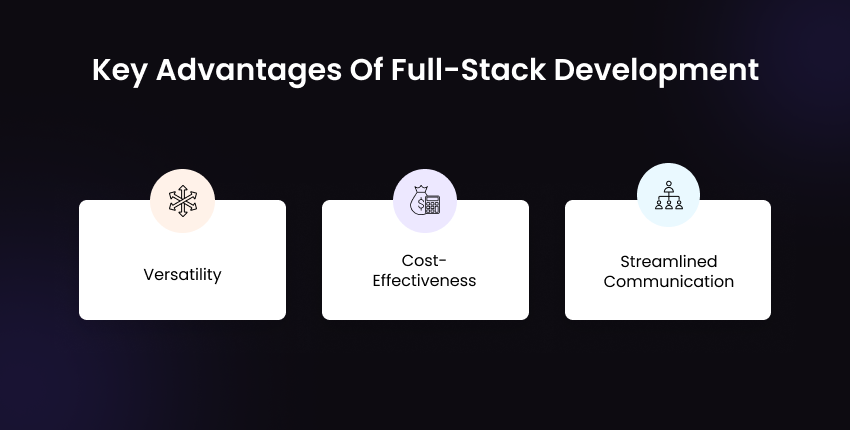 Key Advantages Of Full-Stack Development

Versatility

Cost-Effectiveness

Streamlined Communication